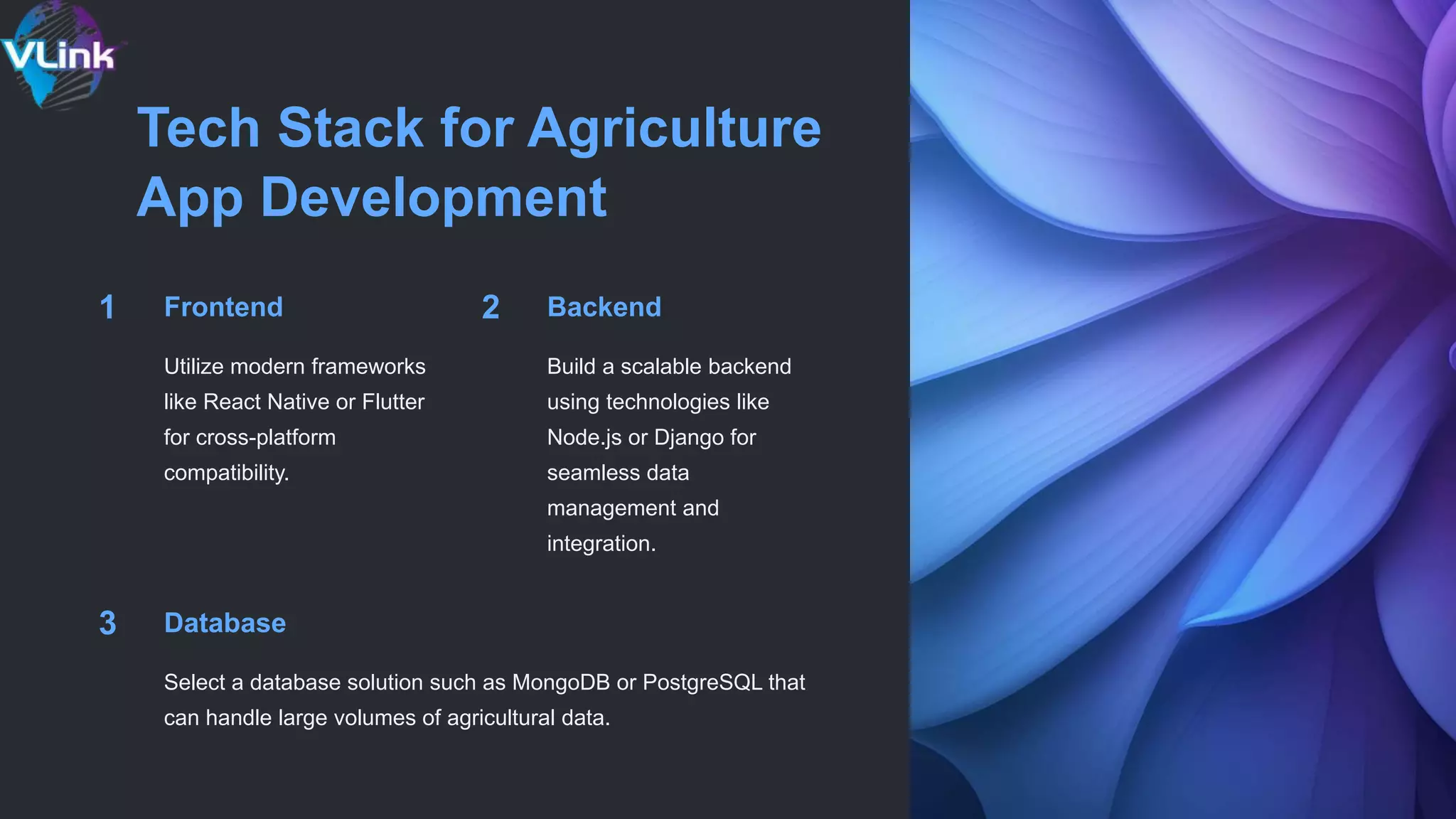 VLink

Tech Stack for Agriculture App Development

1 Frontend

Utilize modern frameworks like React Native or Flutter for cross-platform compatibility.

2 Backend

Build a scalable backend using technologies like Node.js or Django for seamless data management and integration.

3 Database

Select a database solution such as MongoDB or PostgreSQL that can handle large volumes of agricultural data.